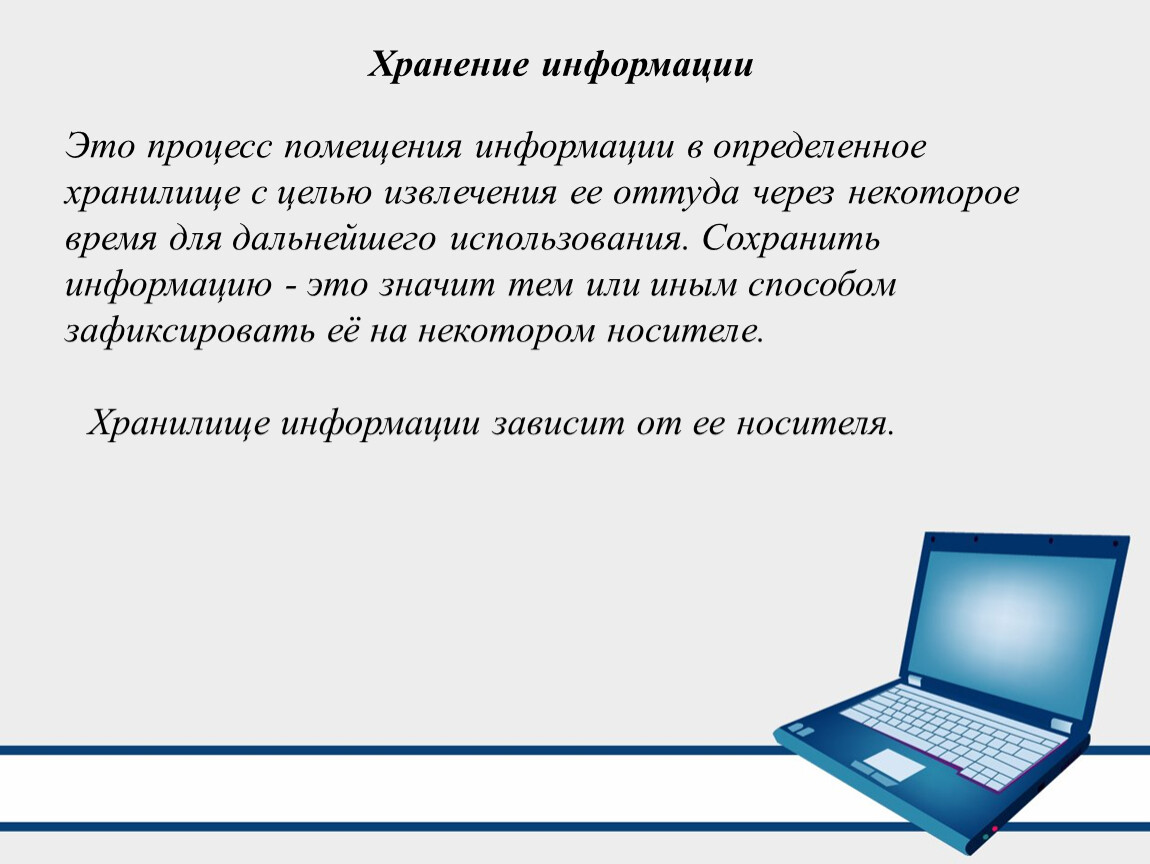 Хранение информации

Это процесс помещения информации в определенное хранилище с целью извлечения ее оттуда через некоторое время для дальнейшего использования. Сохранить информацию - это значит тем или иным способом зафиксировать её на некотором носителе.

Хранилище информации зависит от ее носителя.